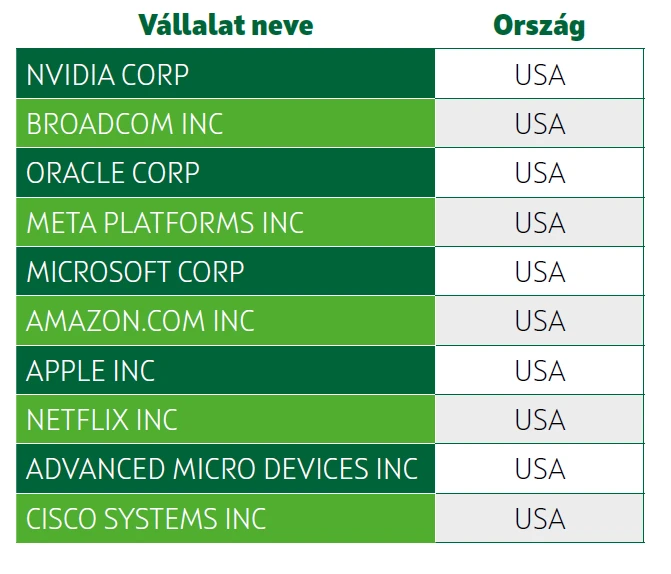 | Vállalat neve | Ország |
|---|---|
| NVIDIA CORP | USA |
| BROADCOM INC | USA |
| ORACLE CORP | USA |
| META PLATFORMS INC | USA |
| MICROSOFT CORP | USA |
| AMAZON.COM INC | USA |
| APPLE INC | USA |
| NETFLIX INC | USA |
| ADVANCED MICRO DEVICES INC | USA |
| CISCO SYSTEMS INC | USA |